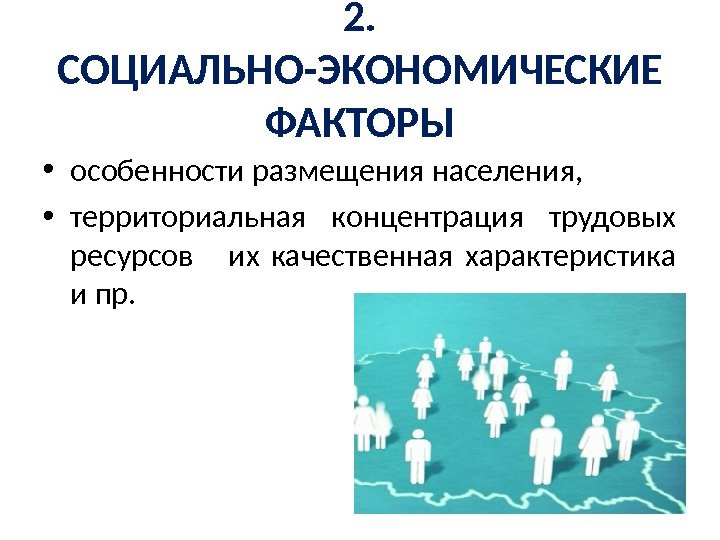 2.
СОЦИАЛЬНО-ЭКОНОМИЧЕСКИЕ ФАКТОРЫ

• особенности размещения населения,
• территориальная концентрация трудовых ресурсов их качественная характеристика и пр.